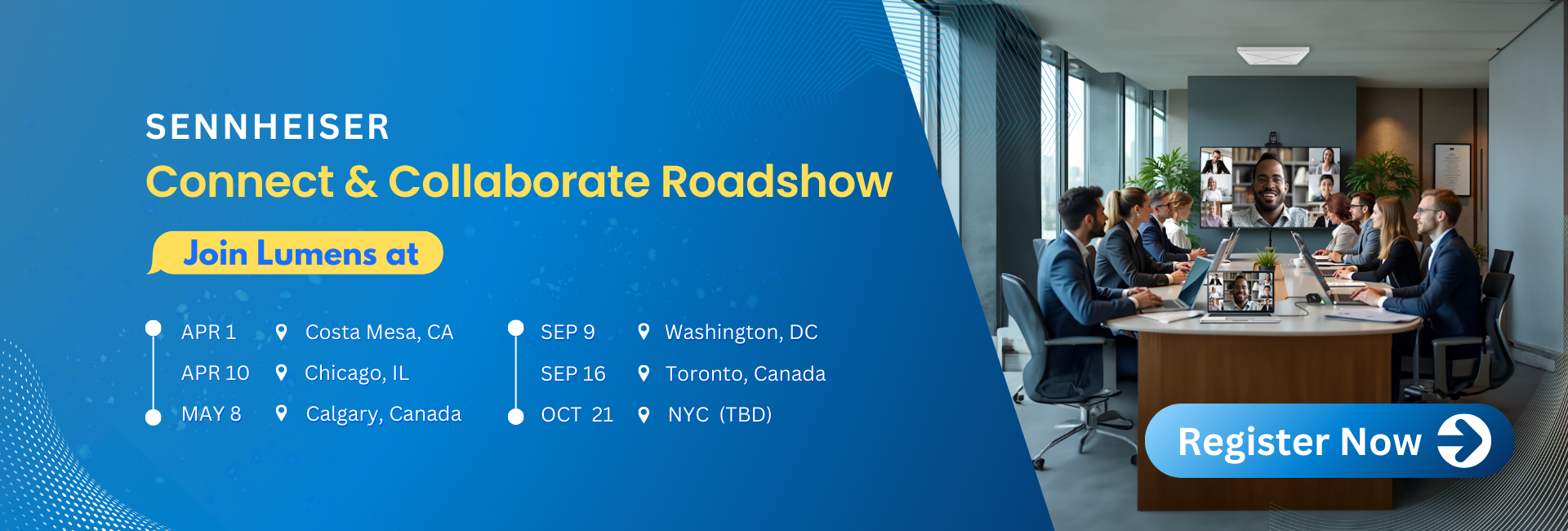 SENNHEISER

Connect & Collaborate Roadshow

Join Lumens at

APR 1 Costa Mesa, CA

APR 10 Chicago, IL

MAY 8 Calgary, Canada

SEP 9 Washington, DC

SEP 16 Toronto, Canada

OCT 21 NYC (TBD)

Register Now